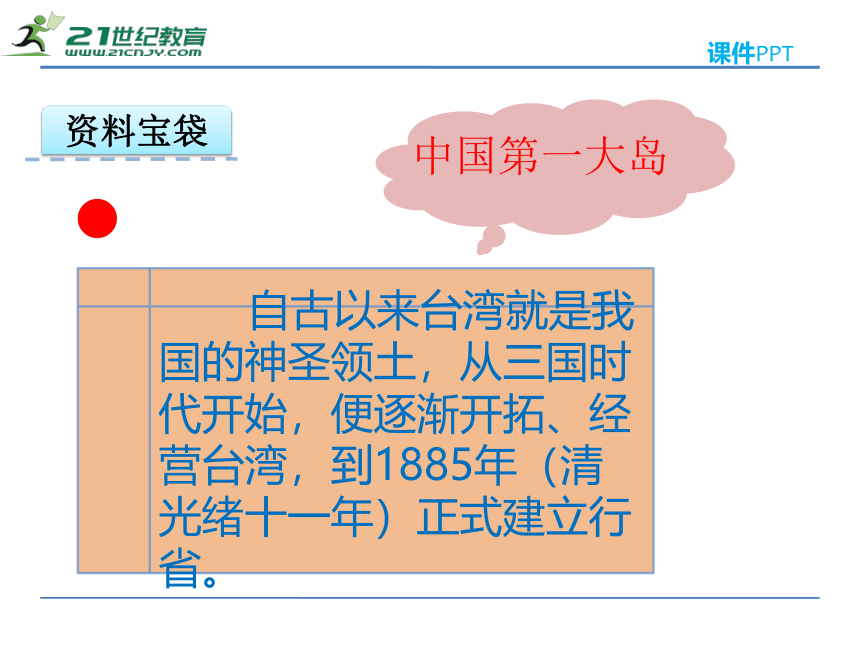 21世纪教育
www.21cnjy.com

课件PPT

资料宝袋

中国第一大岛

自古以来台湾就是我国的神圣领土，从三国时代开始，便逐渐开拓、经营台湾，到1885年（清光绪十一年）正式建立行省。